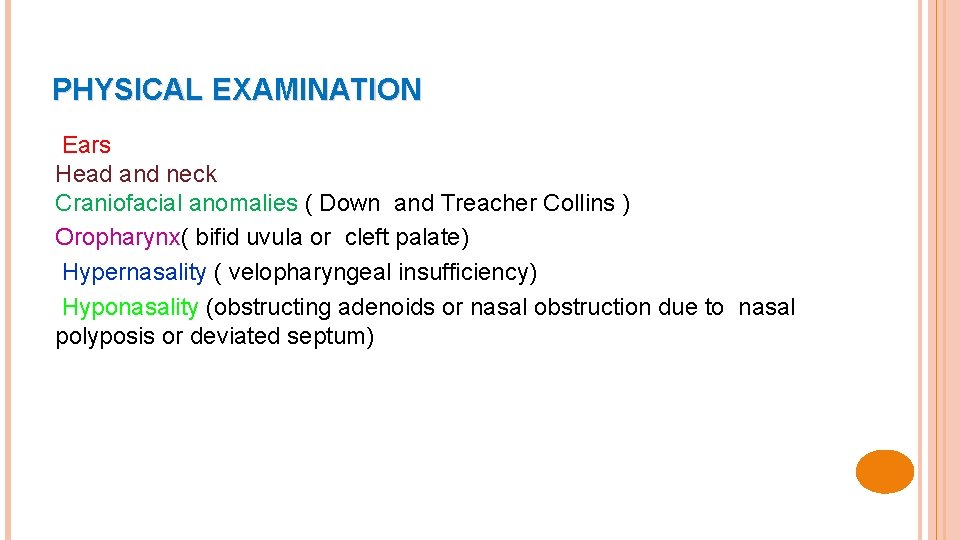 PHYSICAL EXAMINATION

Ears
Head and neck
Craniofacial anomalies ( Down and Treacher Collins )
Oropharynx( bifid uvula or cleft palate)
Hypernasality ( velopharyngeal insufficiency)
Hyponasality (obstructing adenoids or nasal obstruction due to nasal polyposis or deviated septum)